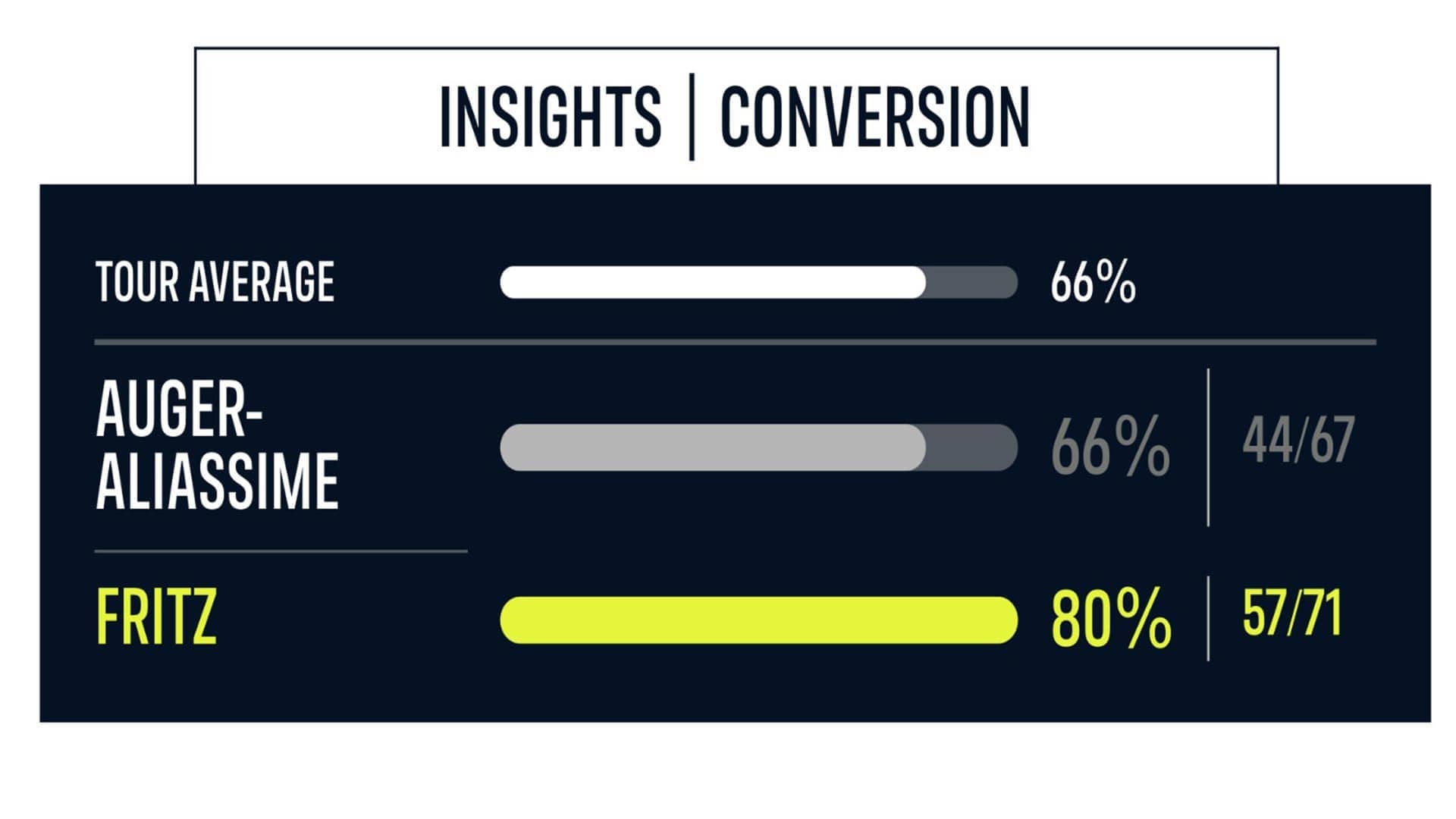 INSIGHTS | CONVERSION

TOUR AVERAGE 66%

AUGER-ALIASSIME 66% | 44/67

FRITZ 80% | 57/71